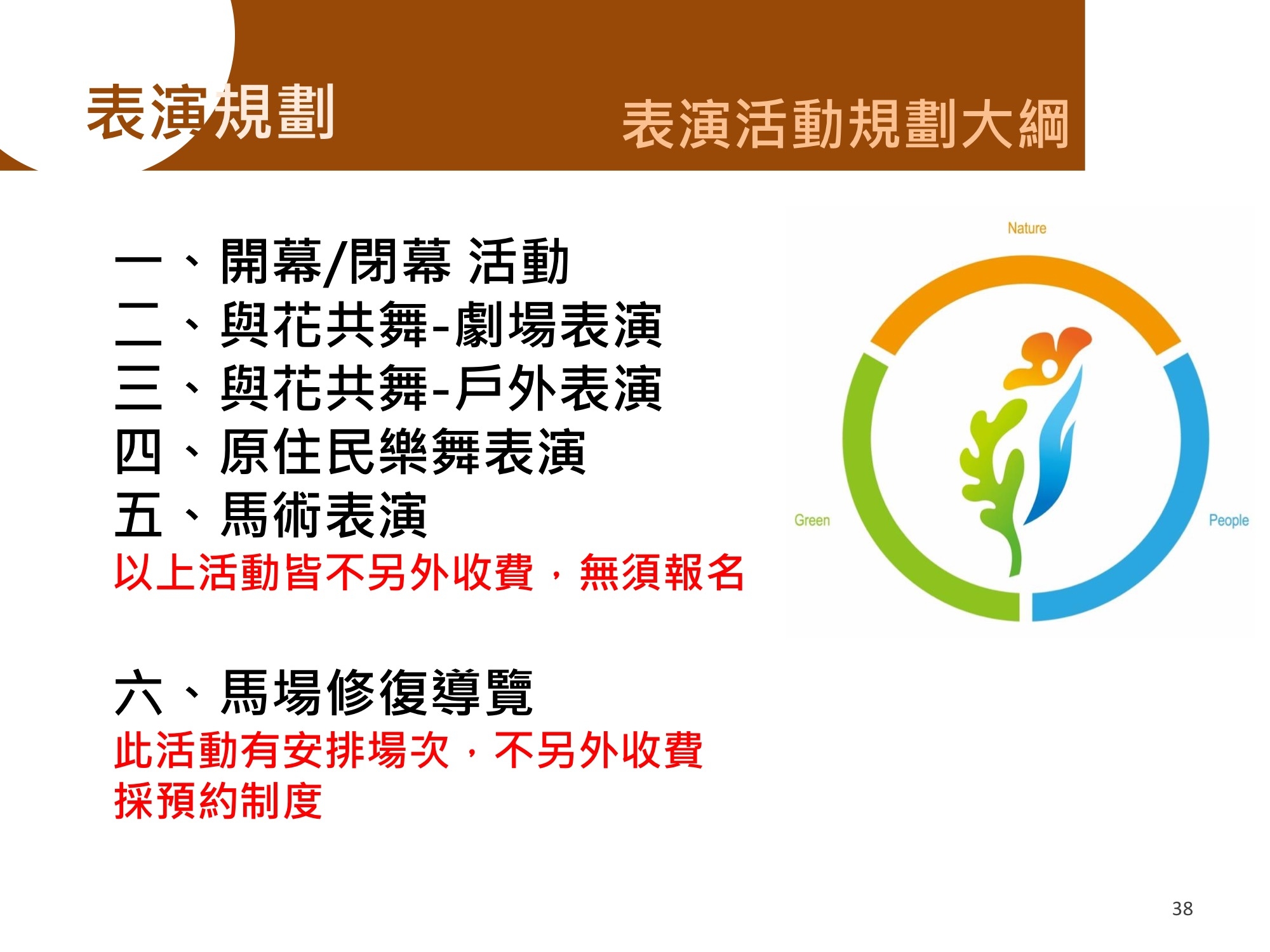 表演規劃

表演活動規劃大綱

一、開幕/閉幕 活動
二、與花共舞-劇場表演
三、與花共舞-戶外表演
四、原住民樂舞表演
五、馬術表演
以上活動皆不另外收費，無須報名

六、馬場修復導覽
此活動有安排場次，不另外收費
採預約制度

Nature

Green

People

38